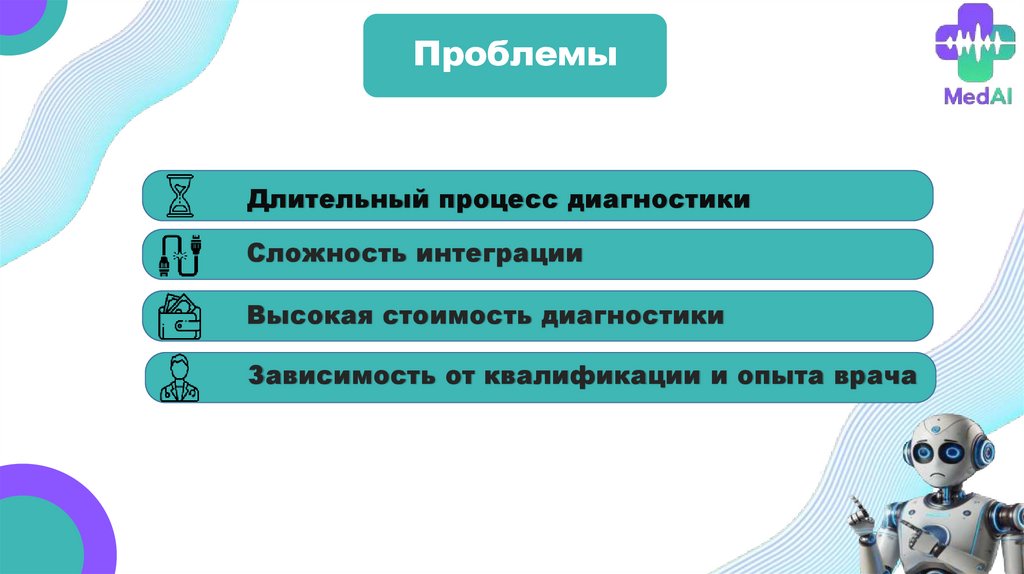 Проблемы

MedAI

Длительный процесс диагностики

Сложность интеграции

Высокая стоимость диагностики

Зависимость от квалификации и опыта врача